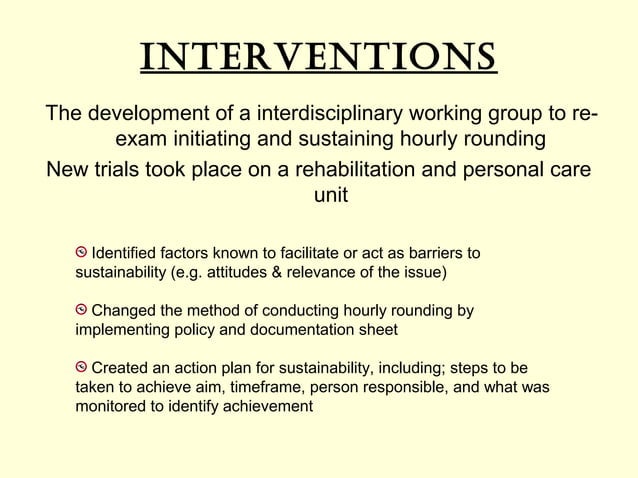 INTERVENTIONS

The development of a interdisciplinary working group to re-exam initiating and sustaining hourly rounding

New trials took place on a rehabilitation and personal care unit

Identified factors known to facilitate or act as barriers to sustainability (e.g. attitudes & relevance of the issue)

Changed the method of conducting hourly rounding by implementing policy and documentation sheet

Created an action plan for sustainability, including; steps to be taken to achieve aim, timeframe, person responsible, and what was monitored to identify achievement